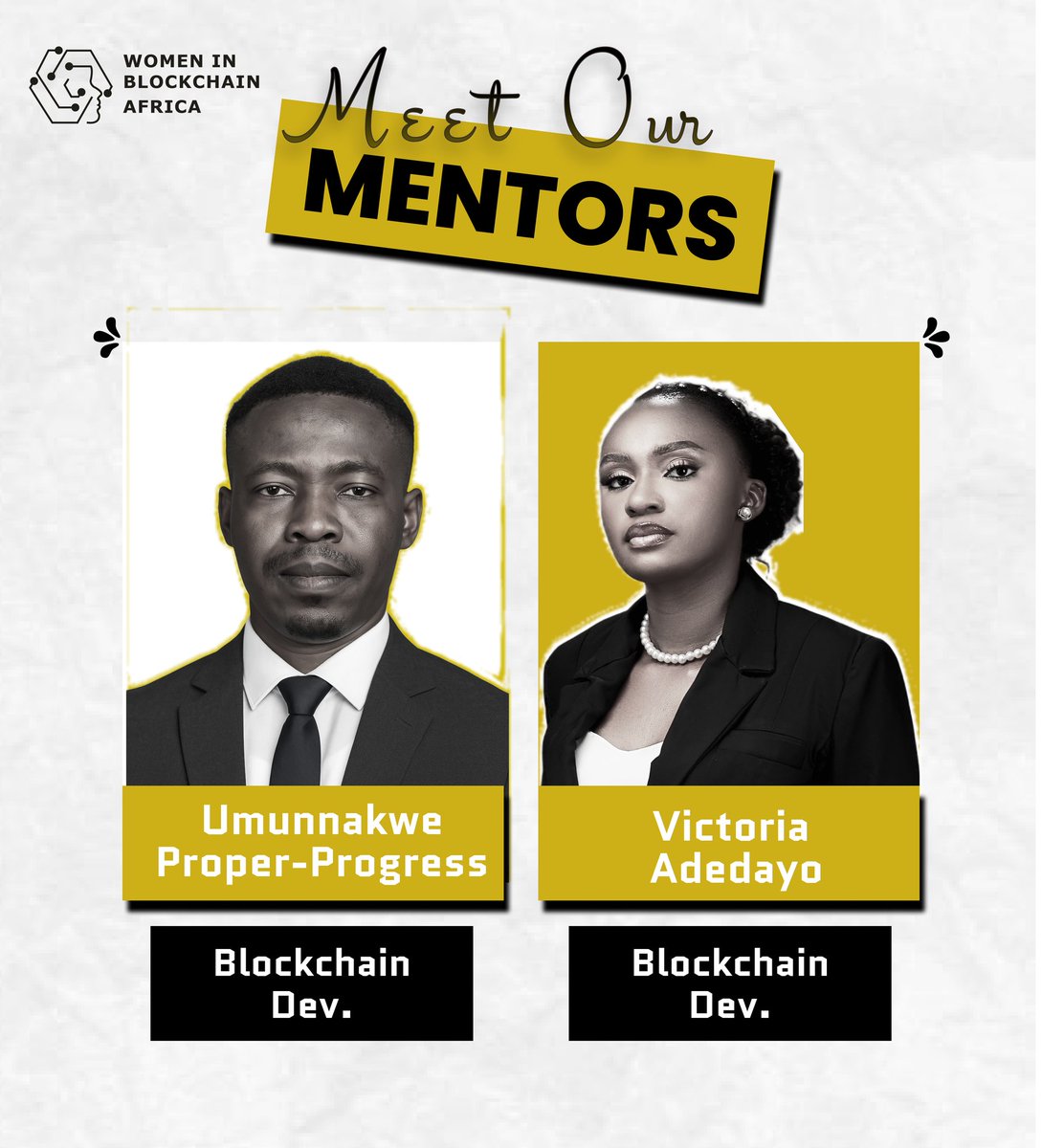 WOMEN IN BLOCKCHAIN AFRICA

Meet Our
MENTORS

Umunnakwe Proper-Progress

Blockchain Dev.

Victoria Adedayo

Blockchain Dev.